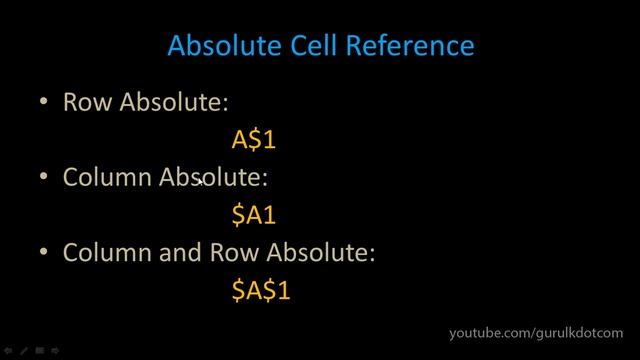 Absolute Cell Reference

• Row Absolute:

A\$1

• Column Absolute:

\$A1

• Column and Row Absolute:

\$A\$1

youtube.com/gurulkdotcom